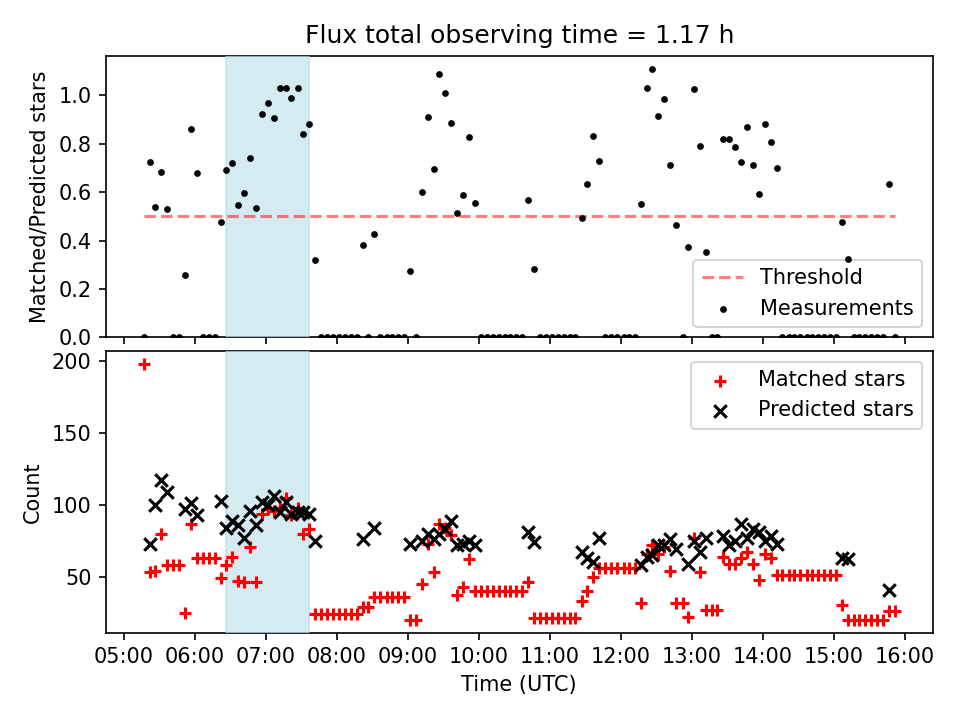 Flux total observing time = 1.17 h

Matched/Predicted stars

1.0
0.8
0.6
0.4
0.2
0.0

Threshold
Measurements

Count

200
150
100
50

Matched stars
Predicted stars

05:00 06:00 07:00 08:00 09:00 10:00 11:00 12:00 13:00 14:00 15:00 16:00
Time (UTC)